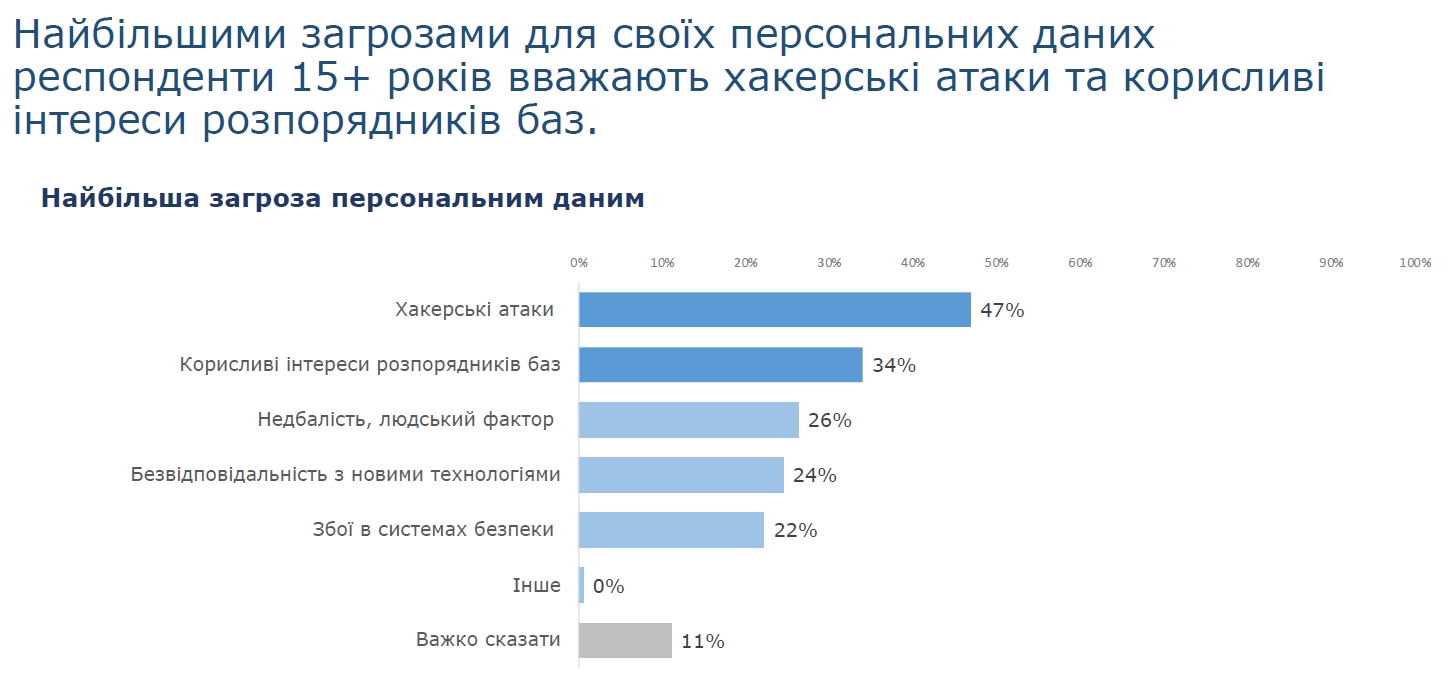 Найбільшими загрозами для своїх персональних даних респонденти 15+ років вважають хакерські атаки та корисливі інтереси розпорядників баз.

Найбільша загроза персональним даним

0% 10% 20% 30% 40% 50% 60% 70% 80% 90% 100%

Хакерські атаки 47%
Корисливі інтереси розпорядників баз 34%
Недбалість, людський фактор 26%
Безвідповідальність з новими технологіями 24%
Збої в системах безпеки 22%
Інше 0%
Важко сказати 11%